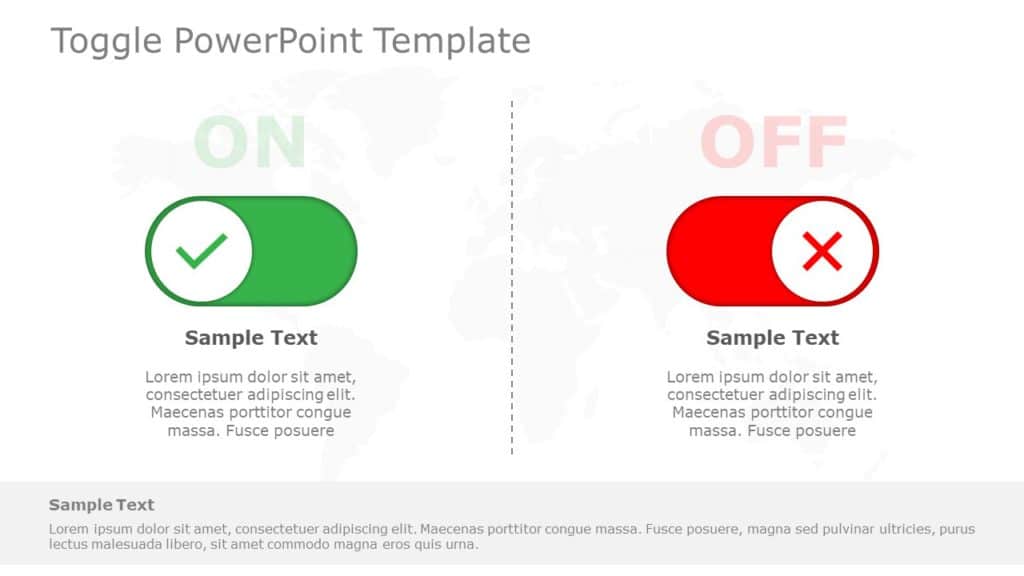 Toggle PowerPoint Template

ON

Sample Text

Lorem ipsum dolor sit amet, consectetuer adipiscing elit. Maecenas porttitor congue massa. Fusce posuere

OFF

Sample Text

Lorem ipsum dolor sit amet, consectetuer adipiscing elit. Maecenas porttitor congue massa. Fusce posuere

Sample Text

Lorem ipsum dolor sit amet, consectetuer adipiscing elit. Maecenas porttitor congue massa. Fusce posuere, magna sed pulvinar ultricies, purus lectus malesuada libero, sit amet commodo magna eros quis urna.